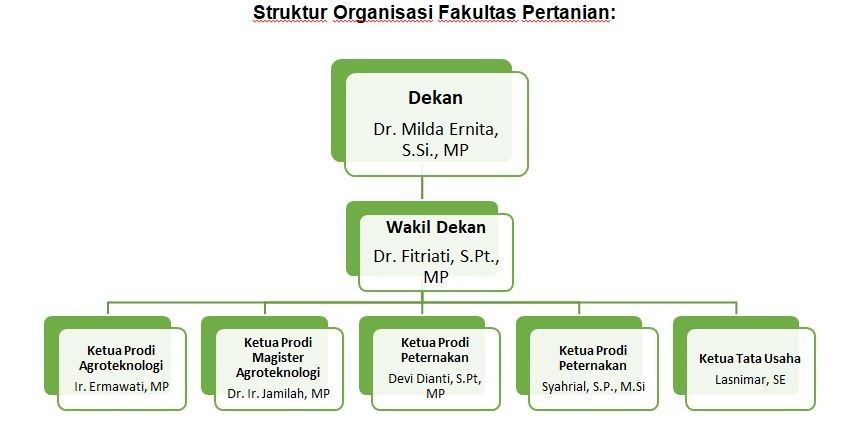 Struktur Organisasi Fakultas Pertanian:

Dekan
Dr. Milda Ernita, S.Si., MP

Wakil Dekan
Dr. Fitriati, S.Pt., MP

Ketua Prodi Agroteknologi
Ir. Ermawati, MP

Ketua Prodi Magister Agroteknologi
Dr. Ir. Jamilah, MP

Ketua Prodi Peternakan
Devi Dianti, S.Pt, MP

Ketua Prodi Peternakan
Syahrial, S.P., M.Si

Ketua Tata Usaha
Lasnimar, SE